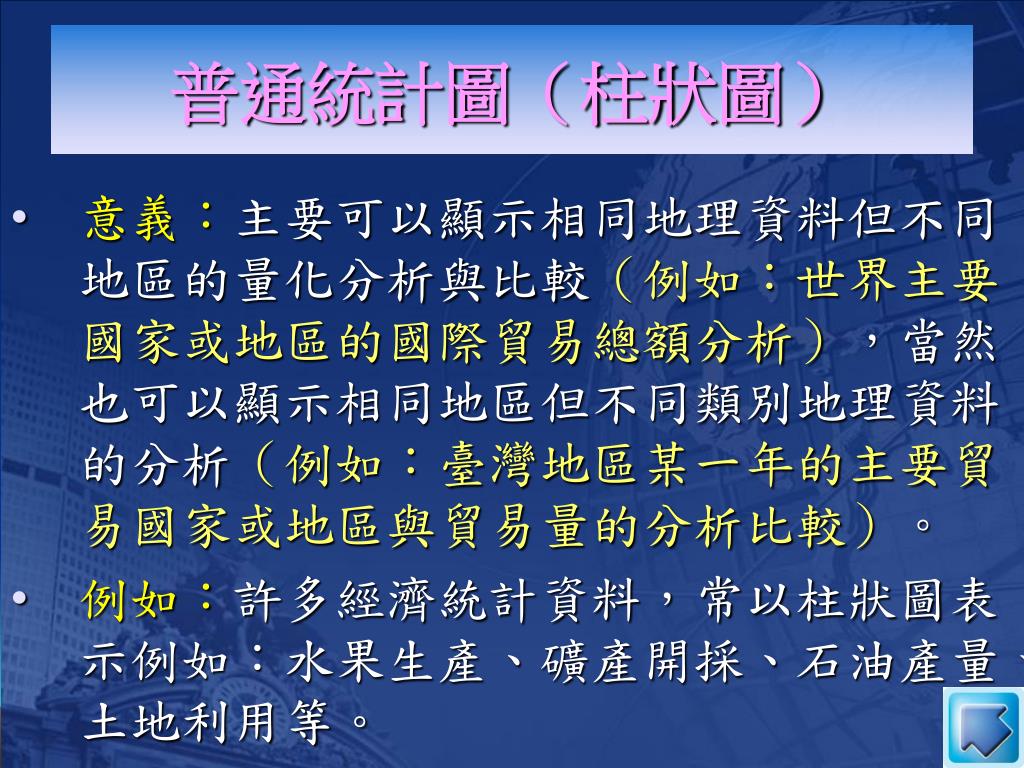 普通統計圖（柱狀圖）

• 意義：主要可以顯示相同地理資料但不同地區的量化分析與比較（例如：世界主要國家或地區的國際貿易總額分析），當然也可以顯示相同地區但不同類別地理資料的分析（例如：臺灣地區某一年的主要貿易國家或地區與貿易量的分析比較）。

• 例如：許多經濟統計資料，常以柱狀圖表示例如：水果生產、礦產開採、石油產量、土地利用等。